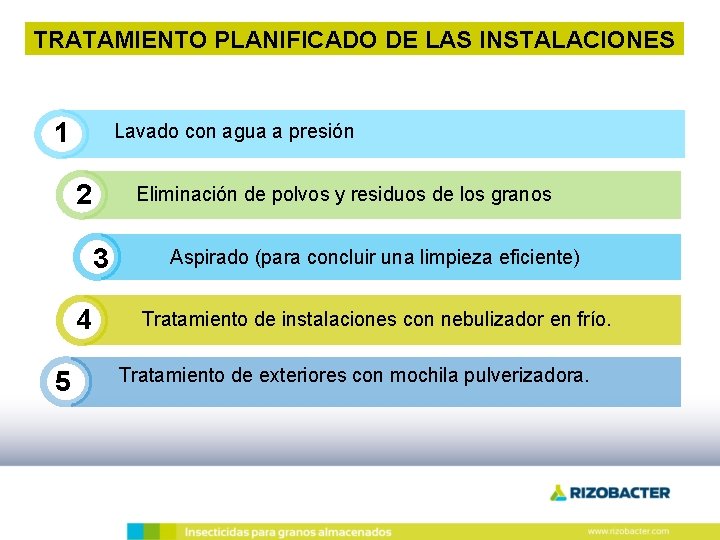 TRATAMIENTO PLANIFICADO DE LAS INSTALACIONES

1 Lavado con agua a presión

2 Eliminación de polvos y residuos de los granos

3 Aspirado (para concluir una limpieza eficiente)

4 Tratamiento de instalaciones con nebulizador en frío.

5 Tratamiento de exteriores con mochila pulverizadora.

RIZOBACTER

Insecticidas para granos almacenados

www.rizobacter.com